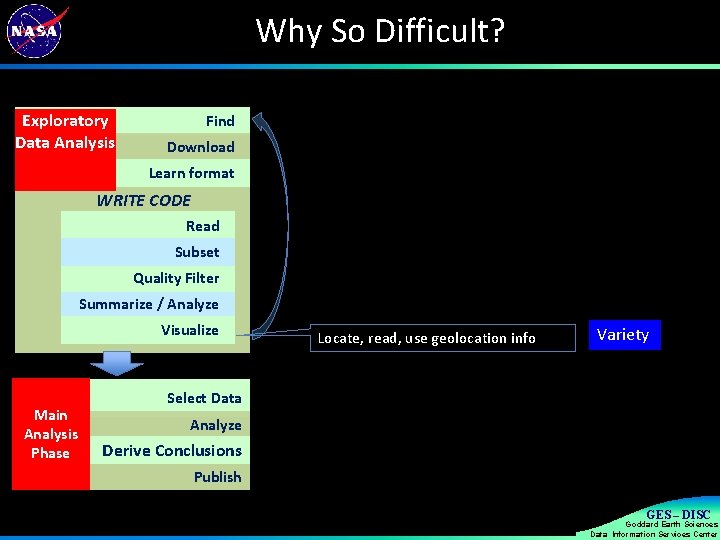 NASA

Why So Difficult?

Exploratory Data Analysis

Find

Download

Learn format

WRITE CODE

Read

Subset

Quality Filter

Summarize / Analyze

Visualize

Locate, read, use geolocation info

Variety

Main Analysis Phase

Select Data

Analyze

Derive Conclusions

Publish

GES – DISC
Goddard Earth Sciences
Data Information Services Center